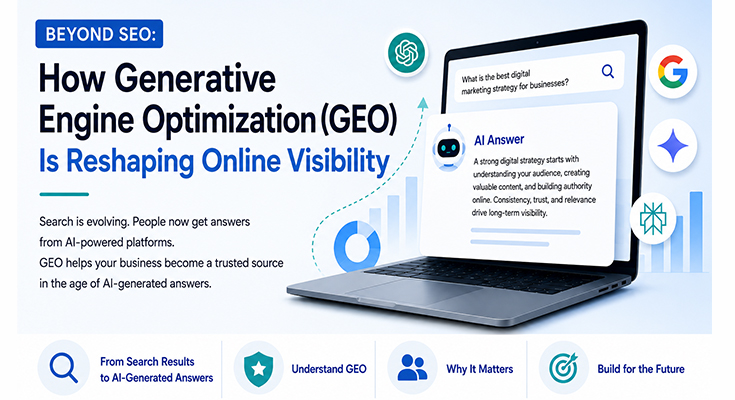 BEYOND SEO:

How Generative Engine Optimization (GEO) Is Reshaping Online Visibility

Search is evolving. People now get answers from AI-powered platforms.
GEO helps your business become a trusted source in the age of AI-generated answers.

What is the best digital marketing strategy for businesses?

AI Answer

A strong digital strategy starts with understanding your audience, creating valuable content, and building authority online. Consistency, trust, and relevance drive long-term visibility.

From Search Results to AI-Generated Answers

Understand GEO

Why It Matters

Build for the Future